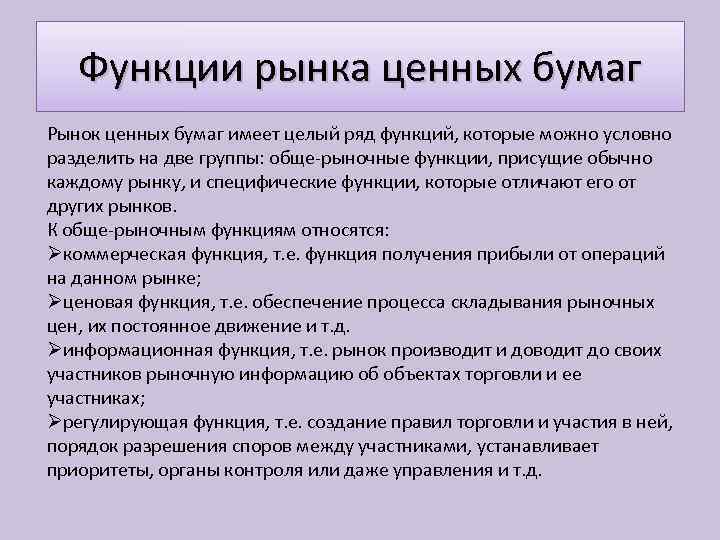 Функции рынка ценных бумаг

Рынок ценных бумаг имеет целый ряд функций, которые можно условно разделить на две группы: обще-рыночные функции, присущие обычно каждому рынку, и специфические функции, которые отличают его от других рынков.
К обще-рыночным функциям относятся:
➢коммерческая функция, т.е. функция получения прибыли от операций на данном рынке;
➢ценовая функция, т.е. обеспечение процесса складывания рыночных цен, их постоянное движение и т.д.
➢информационная функция, т.е. рынок производит и доводит до своих участников рыночную информацию об объектах торговли и ее участниках;
➢регулирующая функция, т.е. создание правил торговли и участия в ней, порядок разрешения споров между участниками, устанавливает приоритеты, органы контроля или даже управления и т.д.